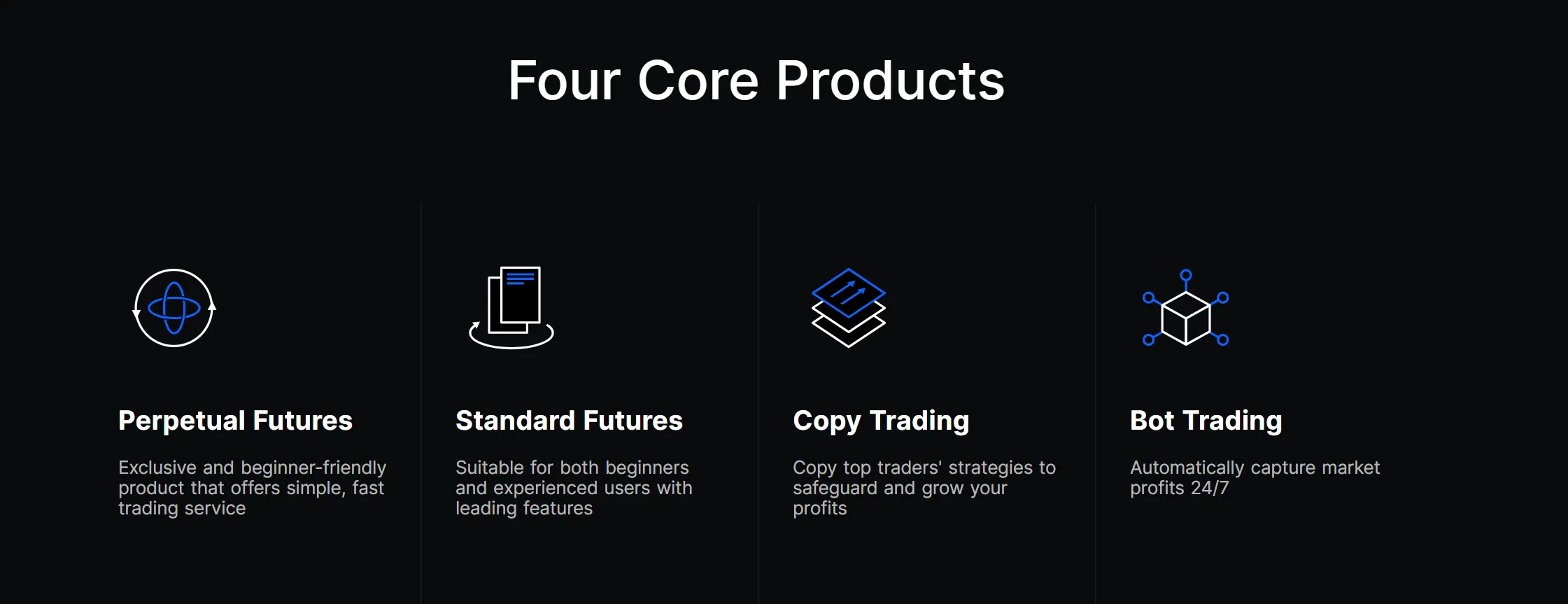 Four Core Products

Perpetual Futures

Exclusive and beginner-friendly product that offers simple, fast trading service

Standard Futures

Suitable for both beginners and experienced users with leading features

Copy Trading

Copy top traders' strategies to safeguard and grow your profits

Bot Trading

Automatically capture market profits 24/7